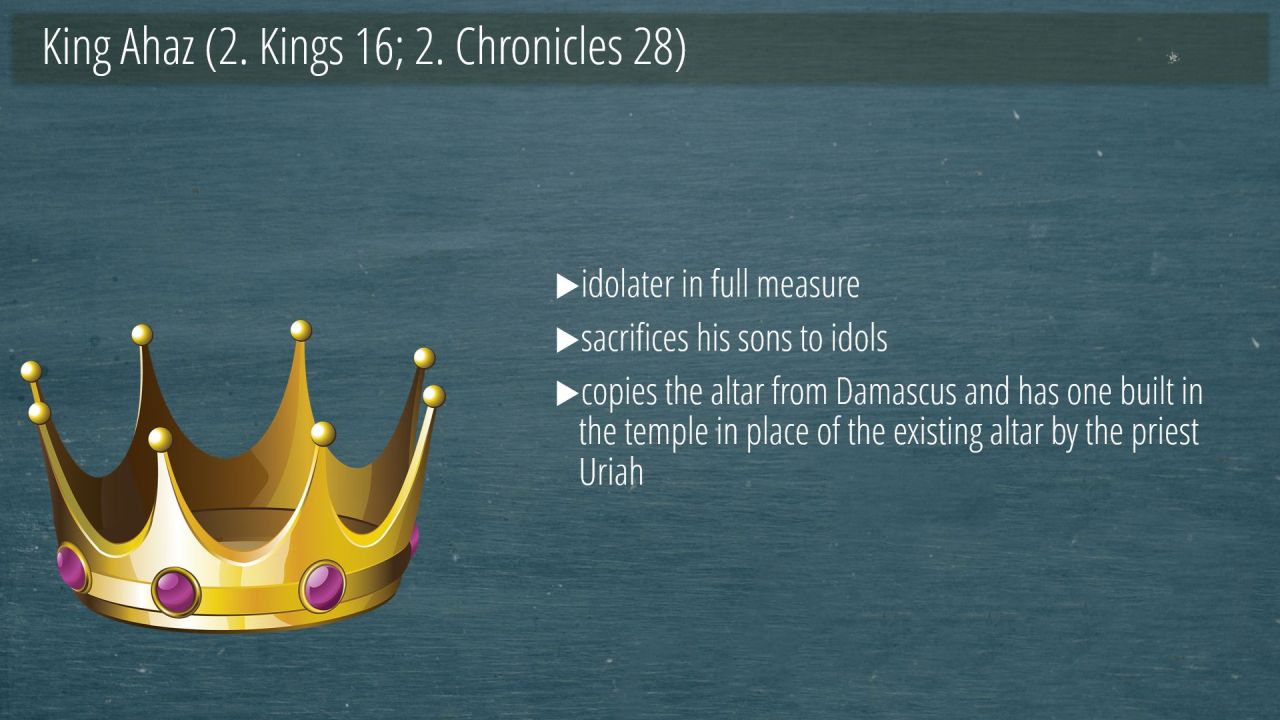 King Ahaz (2. Kings 16; 2. Chronicles 28)

▶idolater in full measure

▶sacrifices his sons to idols

▶copies the altar from Damascus and has one built in the temple in place of the existing altar by the priest Uriah